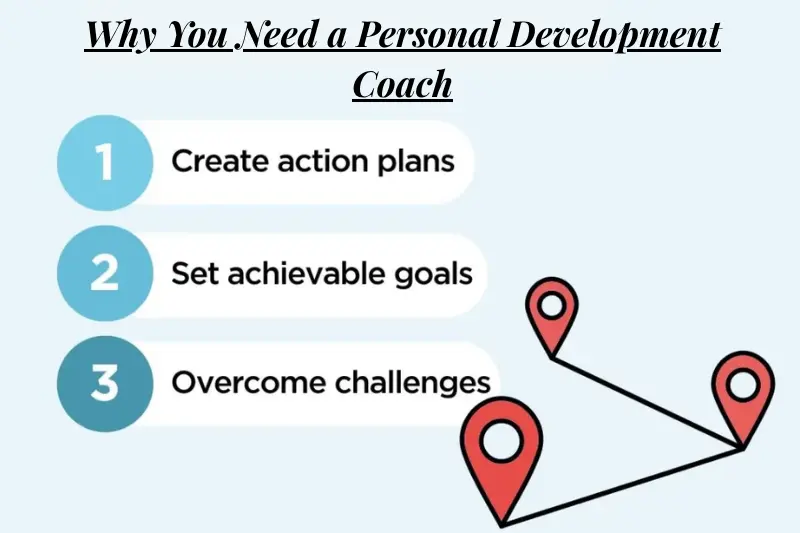 Why You Need a Personal Development Coach

1 Create action plans

2 Set achievable goals

3 Overcome challenges